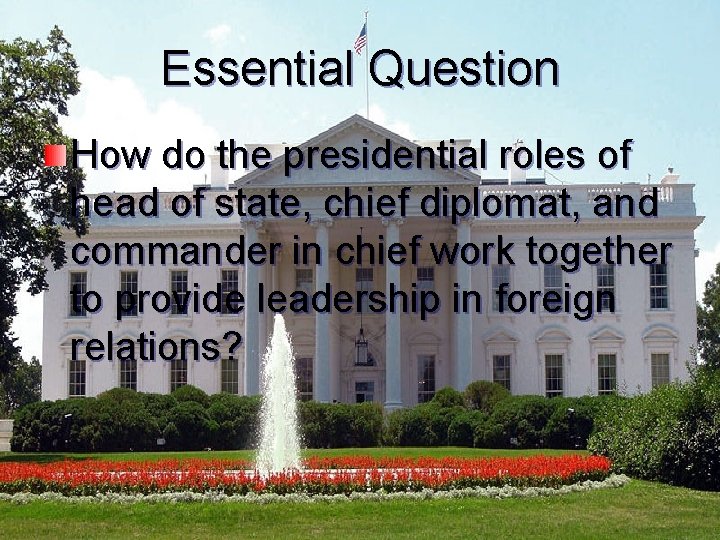 Essential Question

How do the presidential roles of head of state, chief diplomat, and commander in chief work together to provide leadership in foreign relations?